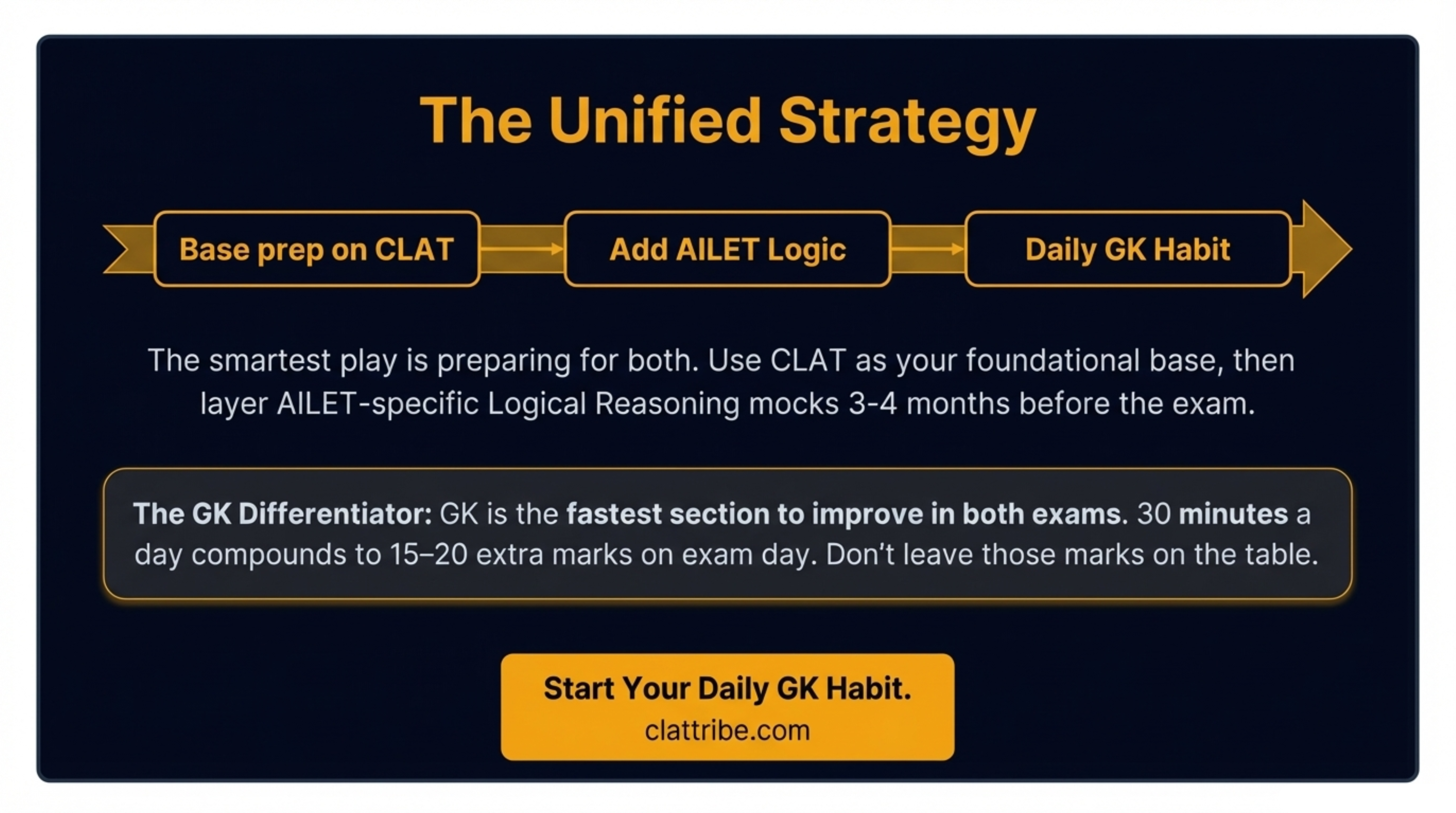 The Unified Strategy

Base prep on CLAT

Add AILET Logic

Daily GK Habit

The smartest play is preparing for both. Use CLAT as your foundational base, then layer AILET-specific Logical Reasoning mocks 3-4 months before the exam.

The GK Differentiator: GK is the fastest section to improve in both exams. 30 minutes a day compounds to 15–20 extra marks on exam day. Don't leave those marks on the table.

Start Your Daily GK Habit.
clattribe.com